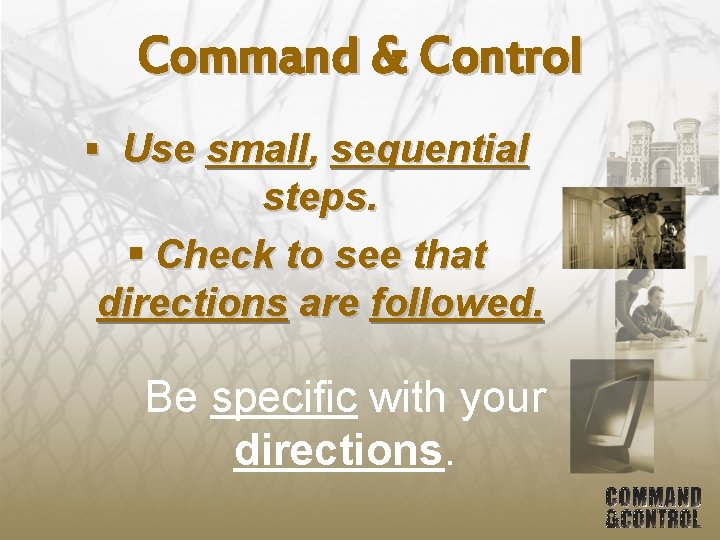 Command & Control

▪ Use small, sequential steps.

▪ Check to see that directions are followed.

Be specific with your directions.

COMMAND &CONTROL